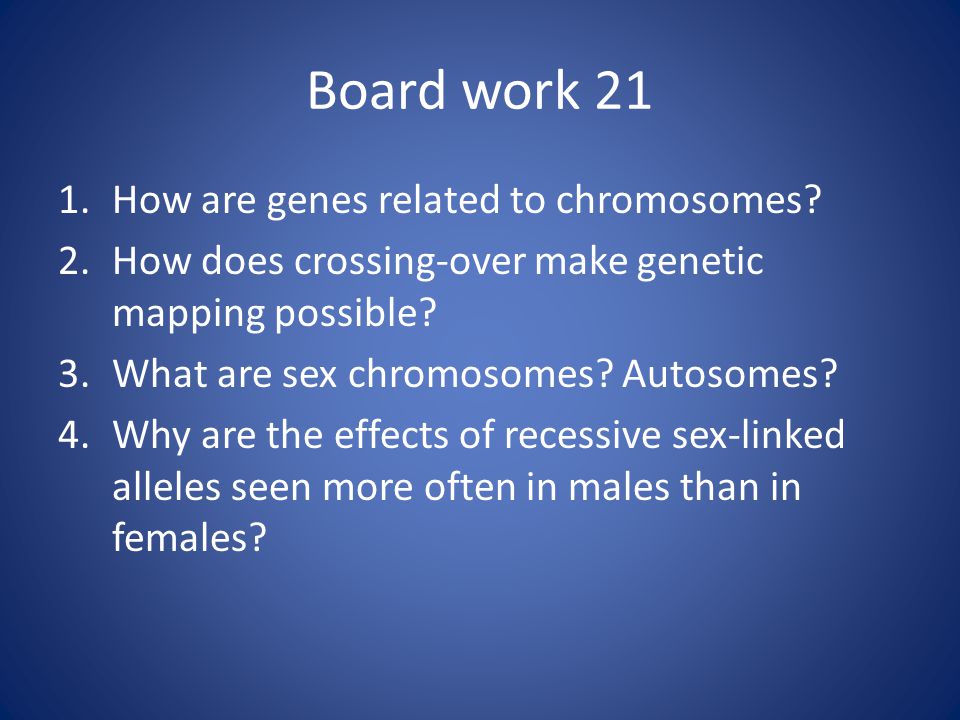 Board work 21

1. How are genes related to chromosomes?
2. How does crossing-over make genetic mapping possible?
3. What are sex chromosomes? Autosomes?
4. Why are the effects of recessive sex-linked alleles seen more often in males than in females?